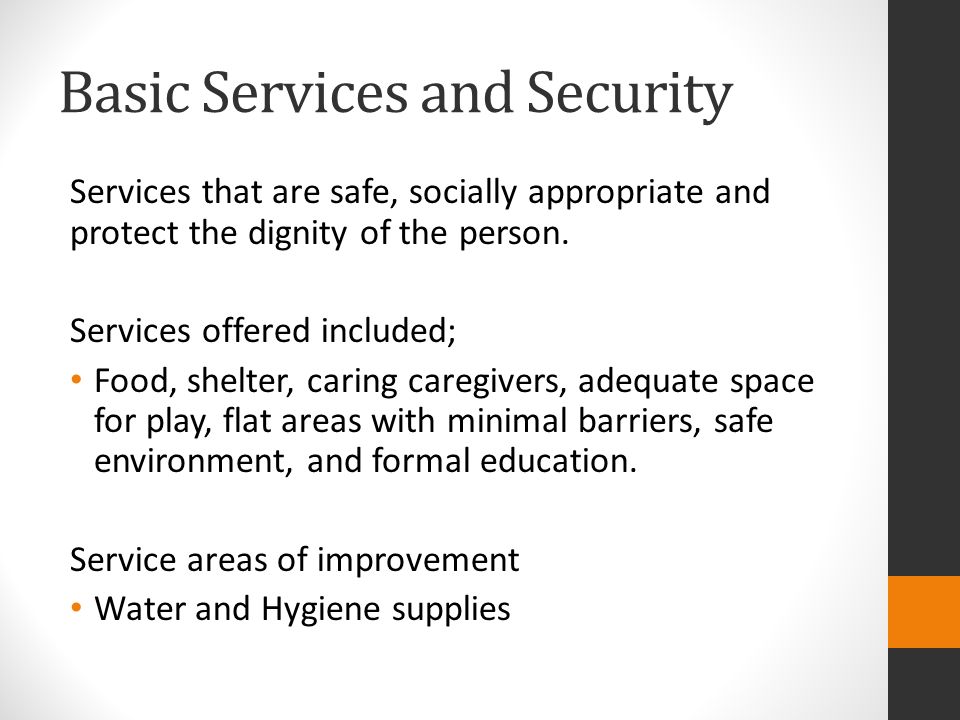 Basic Services and Security

Services that are safe, socially appropriate and protect the dignity of the person.

Services offered included;

• Food, shelter, caring caregivers, adequate space for play, flat areas with minimal barriers, safe environment, and formal education.

Service areas of improvement

• Water and Hygiene supplies